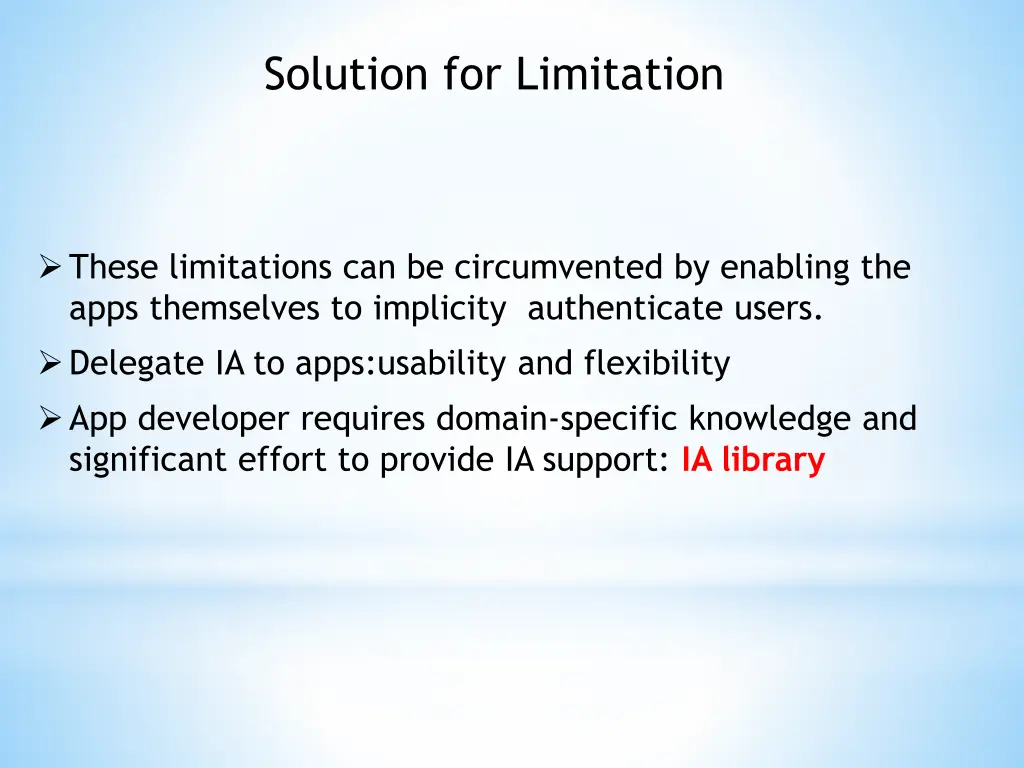 Solution for Limitation

➢ These limitations can be circumvented by enabling the apps themselves to implicity authenticate users.

➢ Delegate IA to apps:usability and flexibility

➢ App developer requires domain-specific knowledge and significant effort to provide IA support: IA library